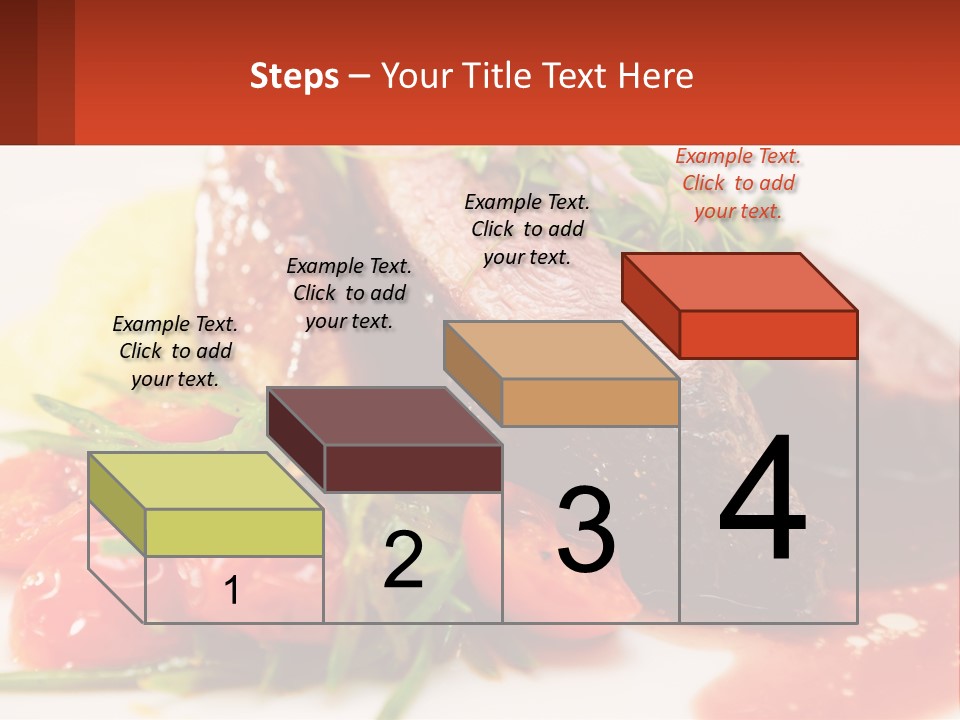 Steps – Your Title Text Here

Example Text. Click to add your text.

Example Text. Click to add your text.

Example Text. Click to add your text.

Example Text. Click to add your text.

1

2

3

4